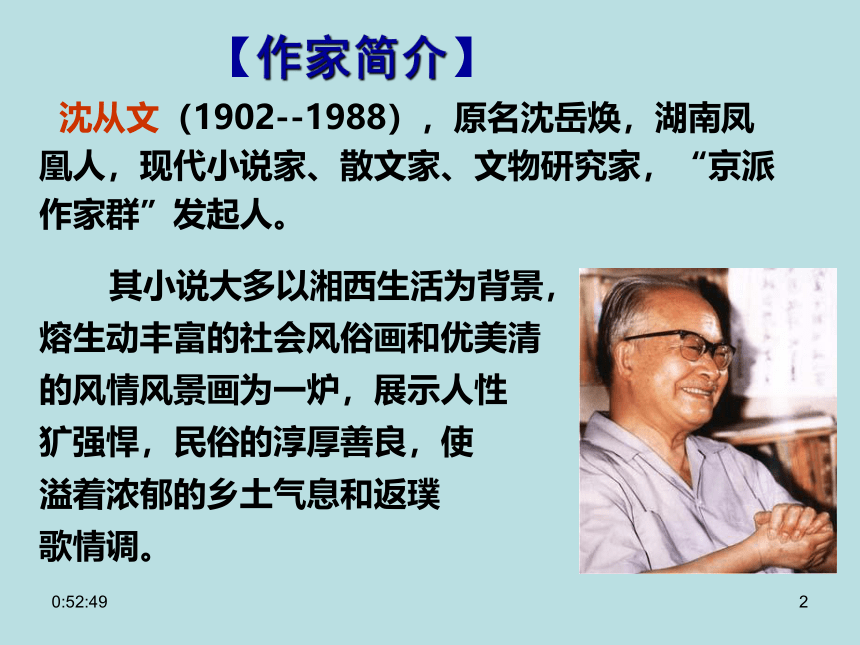 【作家简介】

沈从文（1902--1988），原名沈岳焕，湖南凤凰人，现代小说家、散文家、文物研究家，“京派作家群”发起人。

其小说大多以湘西生活为背景，熔生动丰富的社会风俗画和优美清的风情风景画为一炉，展示人性犷强悍，民俗的淳厚善良，使溢着浓郁的乡土气息和返璞歌情调。

0:52:49

2